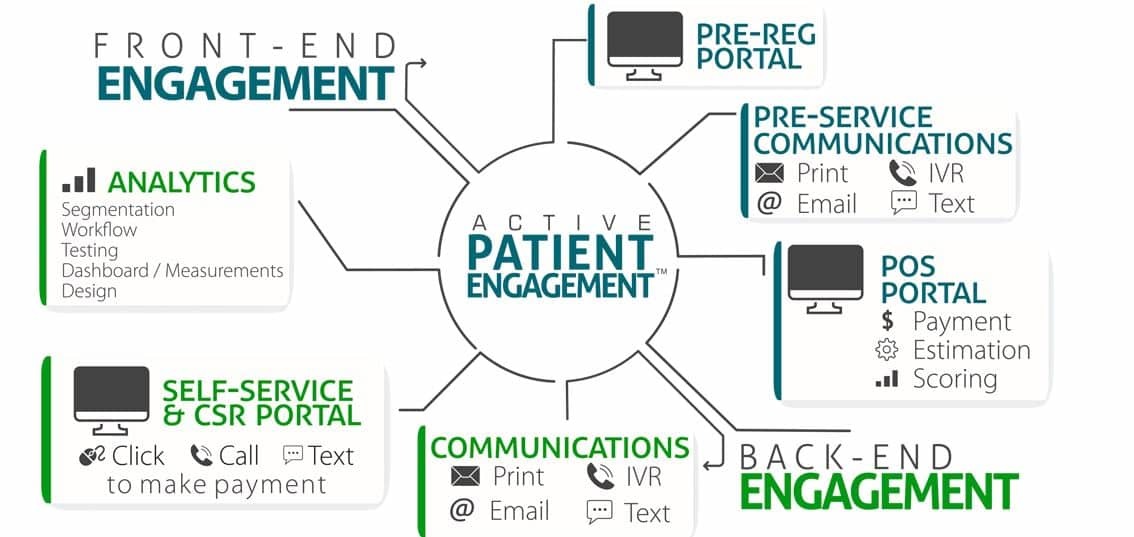 FRONT-END
ENGAGEMENT

PRE-REG
PORTAL

PRE-SERVICE
COMMUNICATIONS
Print IVR
@ Email Text

ANALYTICS
Segmentation
Workflow
Testing
Dashboard / Measurements
Design

ACTIVE
PATIENT
ENGAGEMENT™

POS
PORTAL
$ Payment
Estimation
Scoring

SELF-SERVICE
& CSR PORTAL
Click Call Text
to make payment

COMMUNICATIONS
Print IVR
@ Email Text

BACK-END
ENGAGEMENT